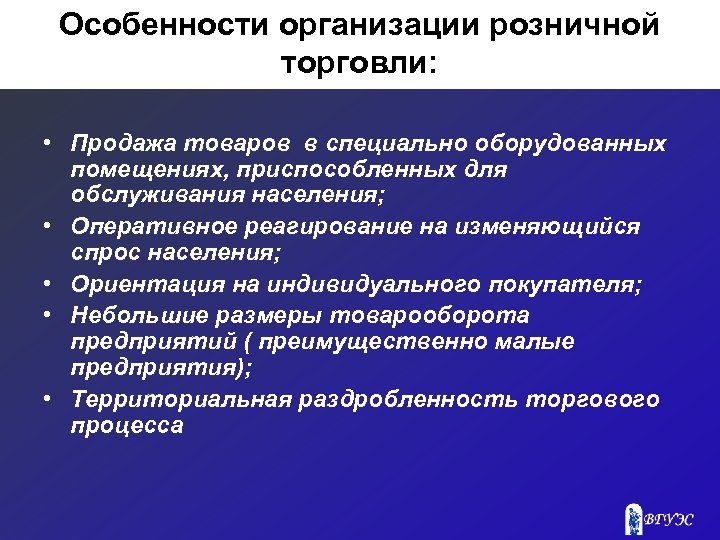 Особенности организации розничной торговли:

• Продажа товаров в специально оборудованных помещениях, приспособленных для обслуживания населения;
• Оперативное реагирование на изменяющийся спрос населения;
• Ориентация на индивидуального покупателя;
• Небольшие размеры товарооборота предприятий ( преимущественно малые предприятия);
• Территориальная раздробленность торгового процесса

ВГУЭС